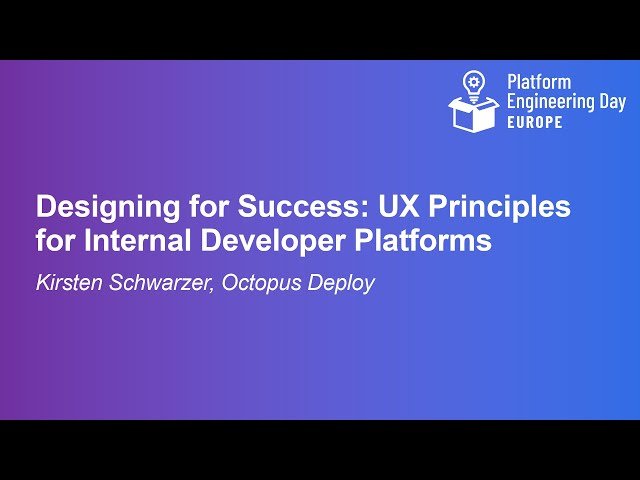 Platform Engineering Day
EUROPE

Designing for Success: UX Principles for Internal Developer Platforms

Kirsten Schwarzer, Octopus Deploy